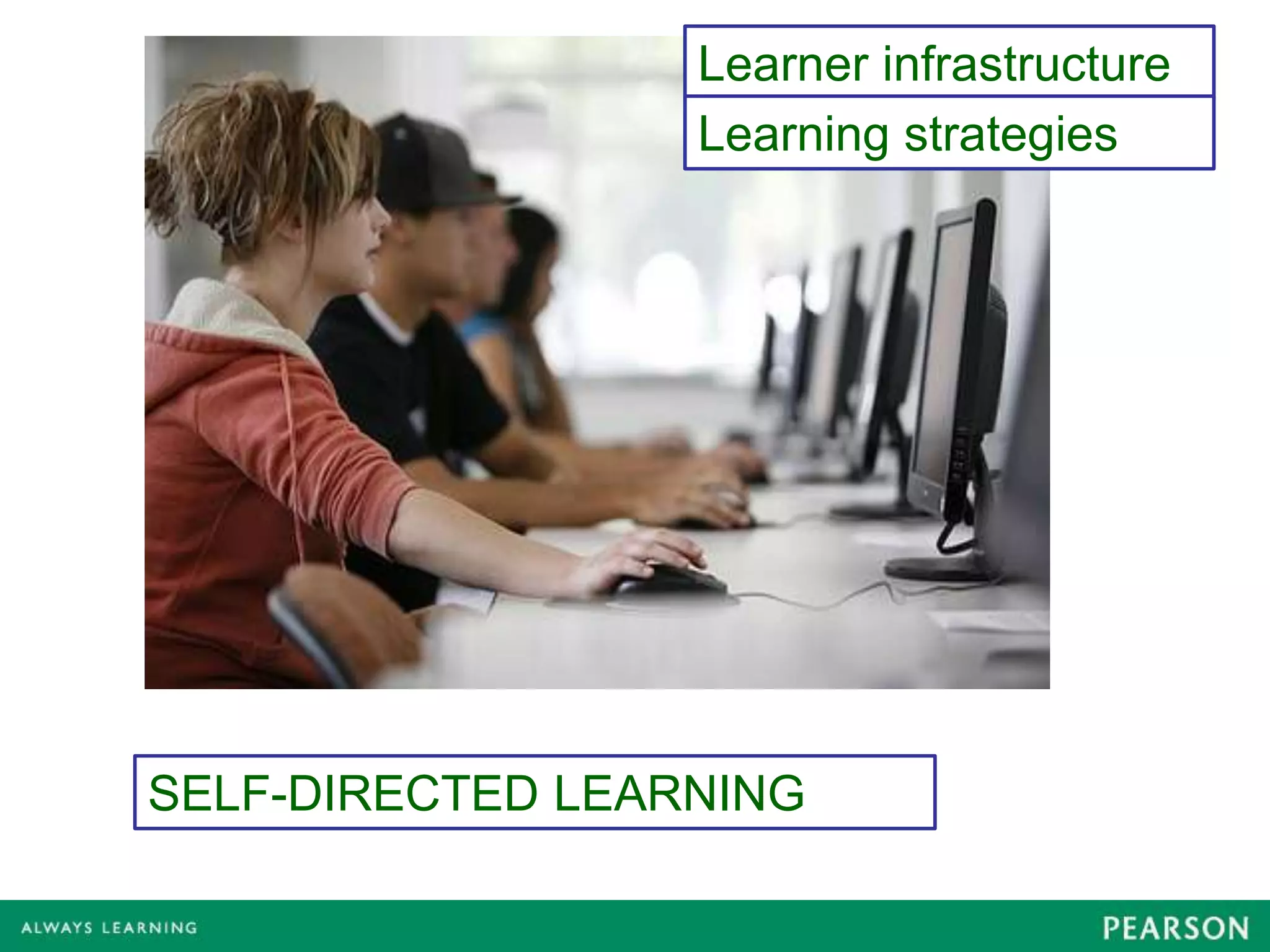 Learner infrastructure

Learning strategies

SELF-DIRECTED LEARNING

ALWAYS LEARNING

PEARSON